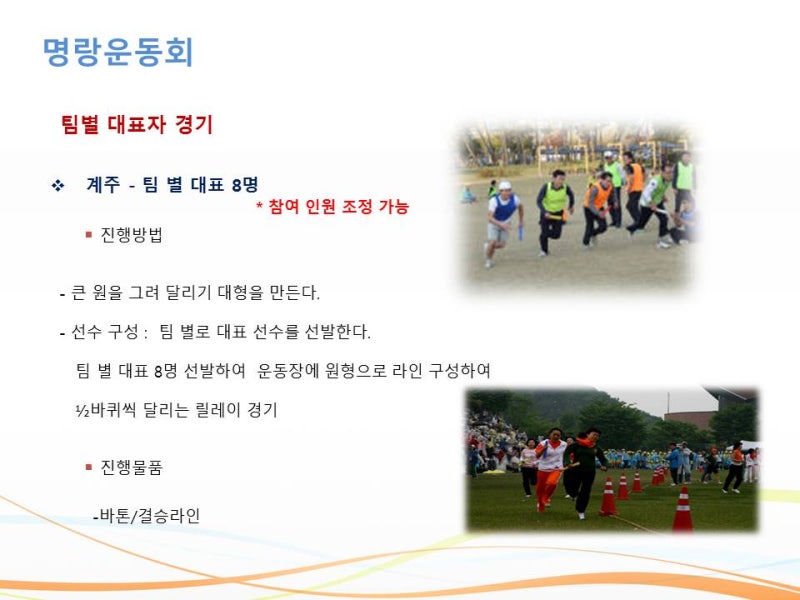 명랑운동회

팀별 대표자 경기

❖ 계주 - 팀 별 대표 8명

* 참여 인원 조정 가능

▪ 진행방법

- 큰 원을 그려 달리기 대형을 만든다.

- 선수 구성 : 팀 별로 대표 선수를 선발한다.

팀 별 대표 8명 선발하여 운동장에 원형으로 라인 구성하여

½바퀴씩 달리는 릴레이 경기

▪ 진행물품

-바톤/결승라인